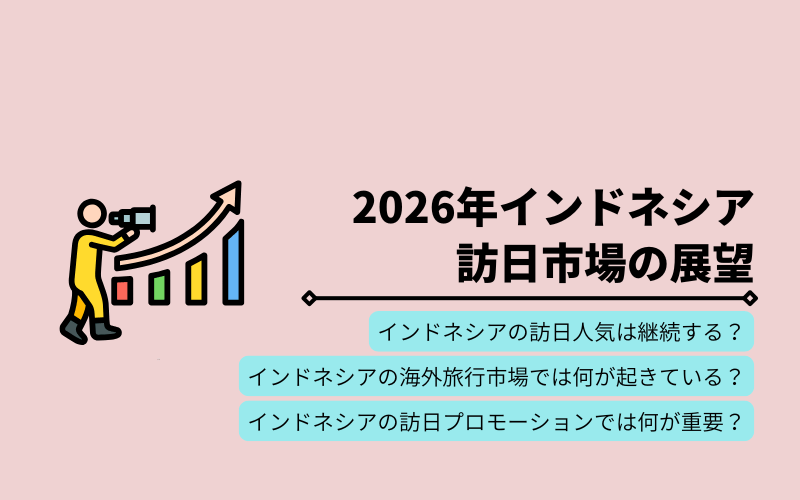 2026年インドネシア
訪日市場の展望

インドネシアの訪日人気は継続する？

インドネシアの海外旅行市場では何が起きている？

インドネシアの訪日プロモーションでは何が重要？